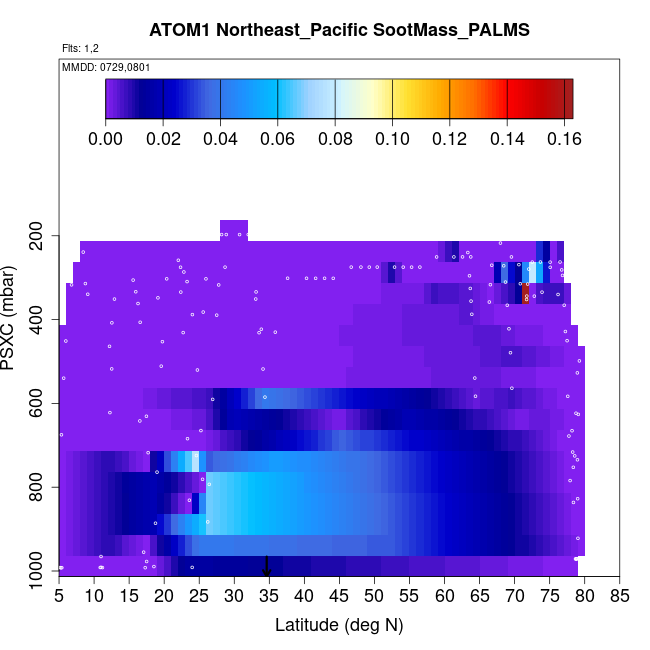 ATOM1 Northeast_Pacific SootMass_PALMS

Flts: 1,2

MMDD: 0729,0801

0.00 0.02 0.04 0.06 0.08 0.10 0.12 0.14 0.16

PSXC (mbar)

200
400
600
800
1000

5 10 15 20 25 30 35 40 45 50 55 60 65 70 75 80 85

Latitude (deg N)